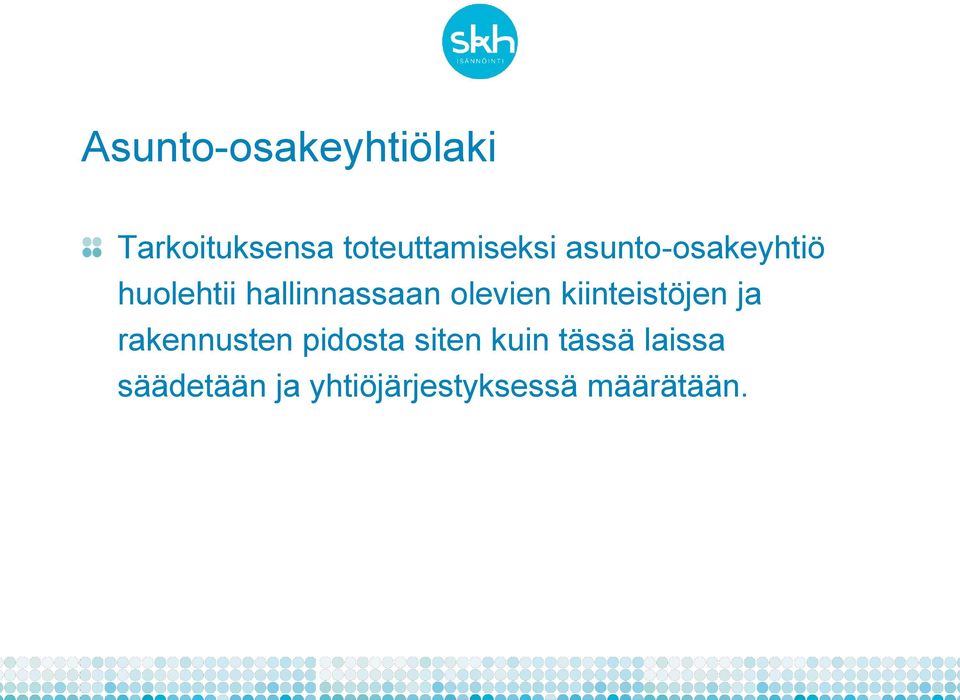 skh
ISÄNNÖINTI

Asunto-osakeyhtiölaki

Tarkoituksensa toteuttamiseksi asunto-osakeyhtiö huolehtii hallinnassaan olevien kiinteistöjen ja rakennusten pidosta siten kuin tässä laissa säädetään ja yhtiöjärjestyksessä määrätään.